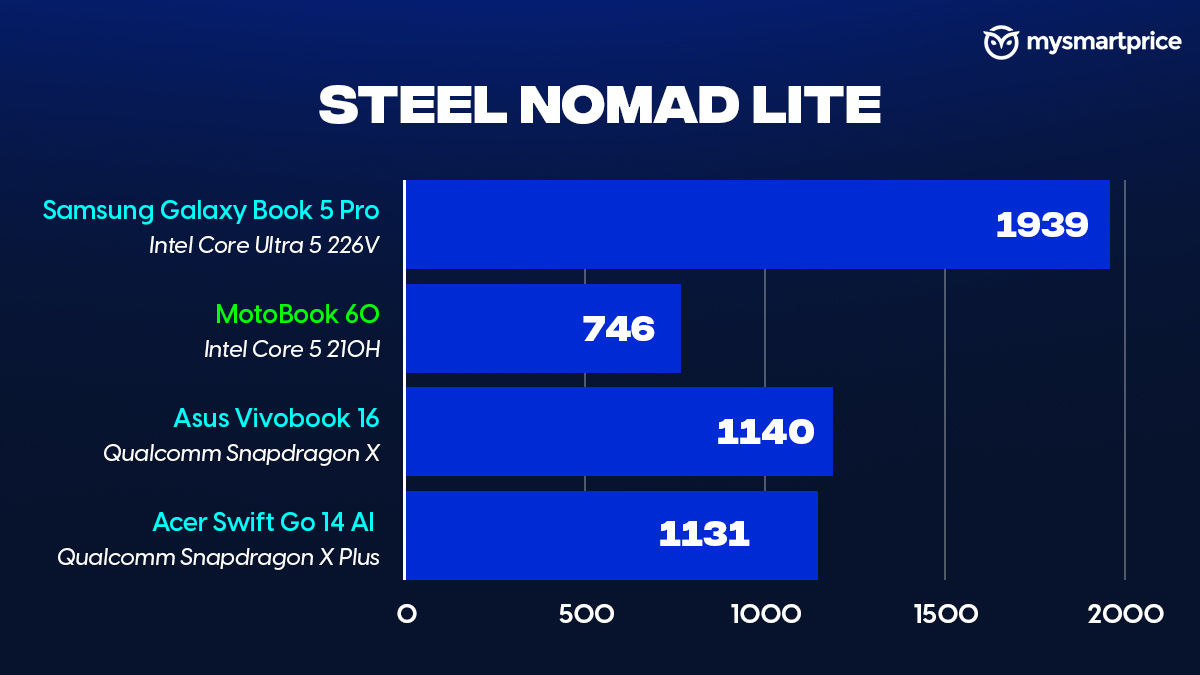 mysmartprice

STEEL NOMAD LITE

Samsung Galaxy Book 5 Pro
Intel Core Ultra 5 226V
1939

MotoBook 60
Intel Core 5 210H
746

Asus Vivobook 16
Qualcomm Snapdragon X
1140

Acer Swift Go 14 AI
Qualcomm Snapdragon X Plus
1131

0 500 1000 1500 2000